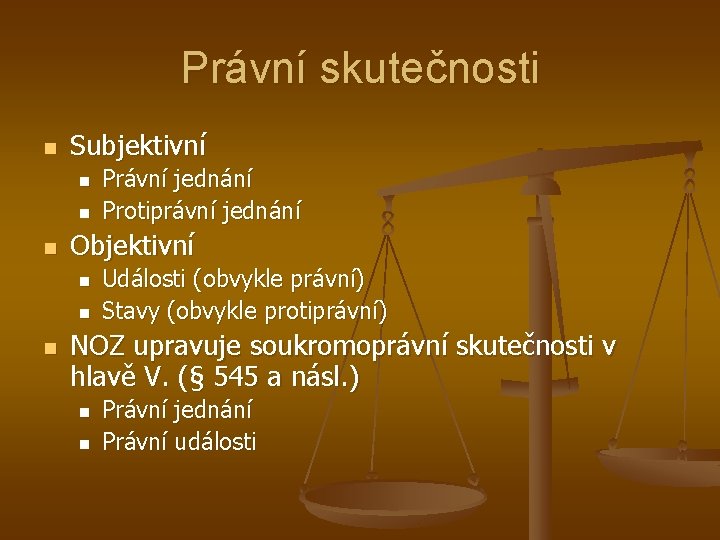 Právní skutečnosti

- Subjektivní
  - Právní jednání
  - Protiprávní jednání
- Objektivní
  - Události (obvykle právní)
  - Stavy (obvykle protiprávní)
- NOZ upravuje soukromoprávní skutečnosti v hlavě V. (§ 545 a násl.)
  - Právní jednání
  - Právní události